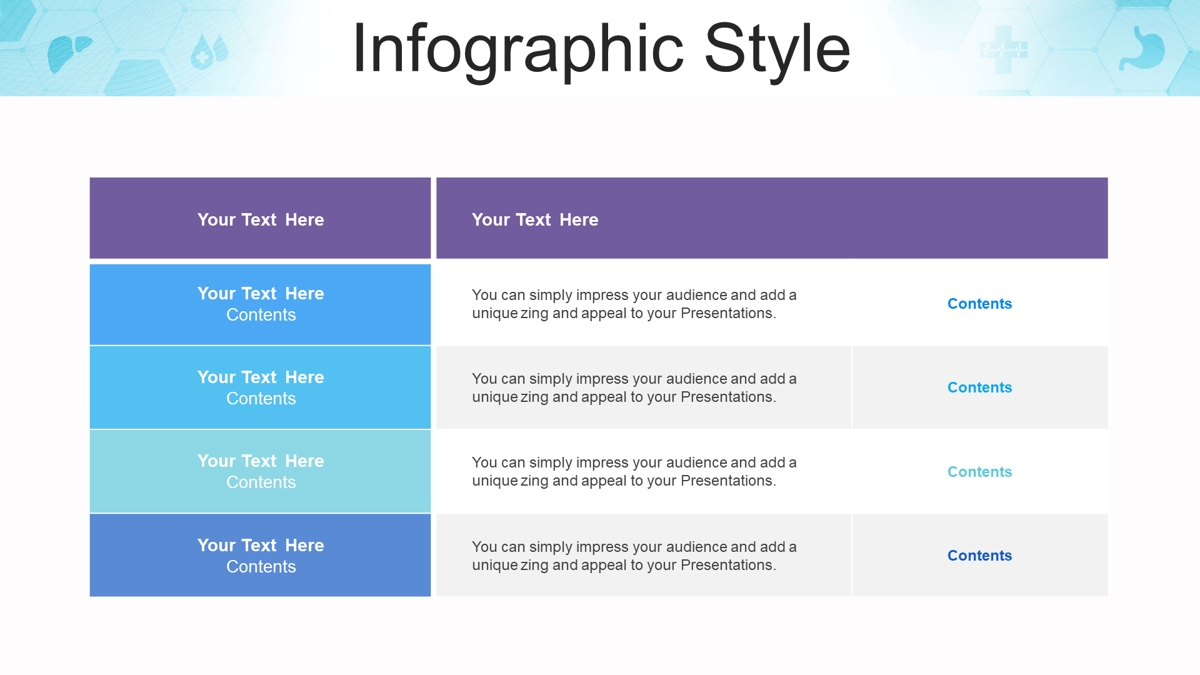 Infographic Style

| Your Text Here | Your Text Here | |
|---|---|---|
| Your Text Here Contents | You can simply impress your audience and add a unique zing and appeal to your Presentations. | Contents |
| Your Text Here Contents | You can simply impress your audience and add a unique zing and appeal to your Presentations. | Contents |
| Your Text Here Contents | You can simply impress your audience and add a unique zing and appeal to your Presentations. | Contents |
| Your Text Here Contents | You can simply impress your audience and add a unique zing and appeal to your Presentations. | Contents |